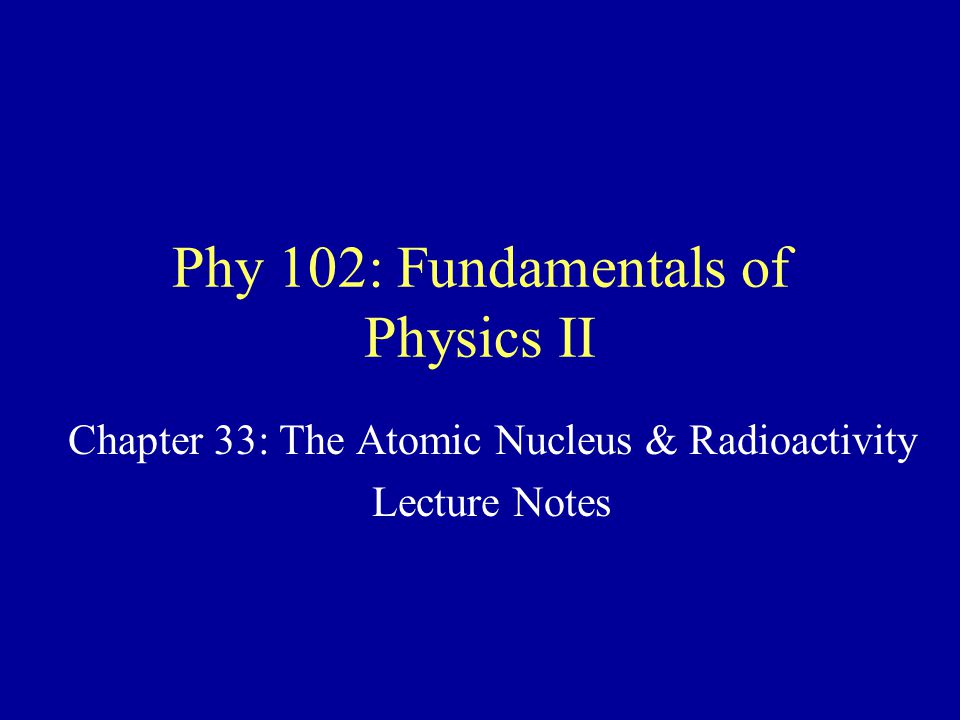 Phy 102: Fundamentals of Physics II

Chapter 33: The Atomic Nucleus & Radioactivity

Lecture Notes